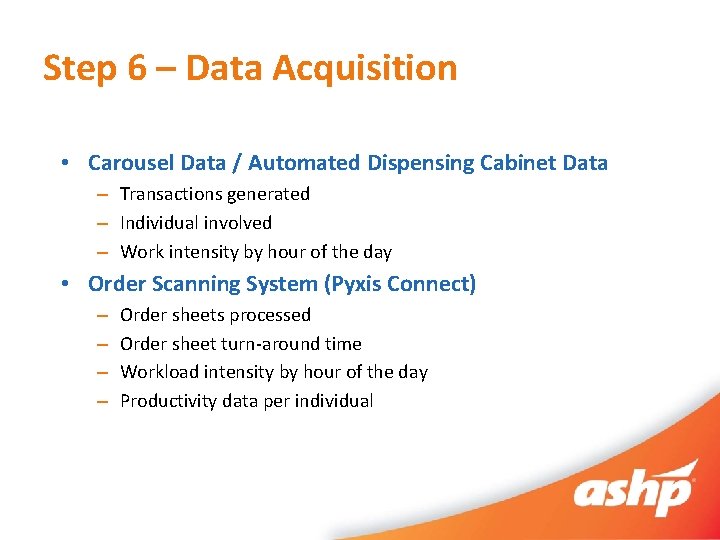 Step 6 – Data Acquisition

• Carousel Data / Automated Dispensing Cabinet Data
– Transactions generated
– Individual involved
– Work intensity by hour of the day

• Order Scanning System (Pyxis Connect)
– Order sheets processed
– Order sheet turn-around time
– Workload intensity by hour of the day
– Productivity data per individual

ashp